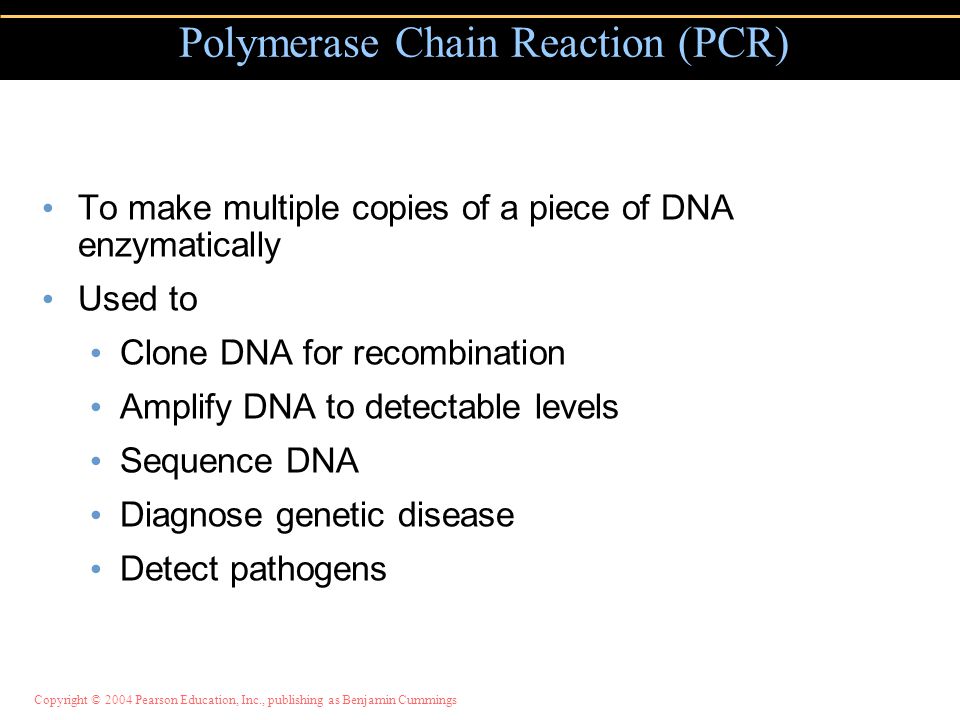 Polymerase Chain Reaction (PCR)

• To make multiple copies of a piece of DNA enzymatically
• Used to
  • Clone DNA for recombination
  • Amplify DNA to detectable levels
  • Sequence DNA
  • Diagnose genetic disease
  • Detect pathogens

Copyright © 2004 Pearson Education, Inc., publishing as Benjamin Cummings